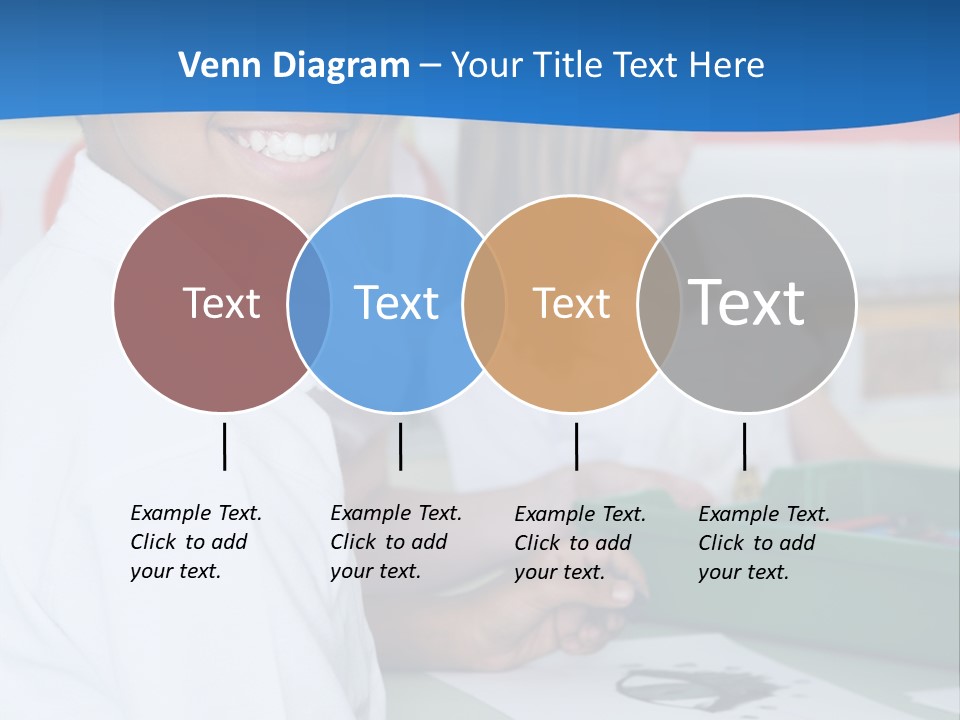 Venn Diagram – Your Title Text Here

Text

Text

Text

Text

Example Text. Click to add your text.

Example Text. Click to add your text.

Example Text. Click to add your text.

Example Text. Click to add your text.